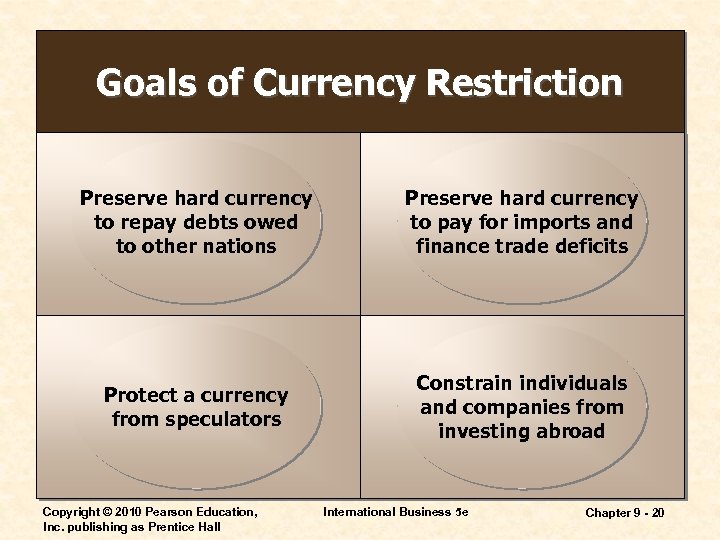 Goals of Currency Restriction

Preserve hard currency to repay debts owed to other nations

Preserve hard currency to pay for imports and finance trade deficits

Protect a currency from speculators

Constrain individuals and companies from investing abroad

Copyright © 2010 Pearson Education, Inc. publishing as Prentice Hall

International Business 5e

Chapter 9 - 20